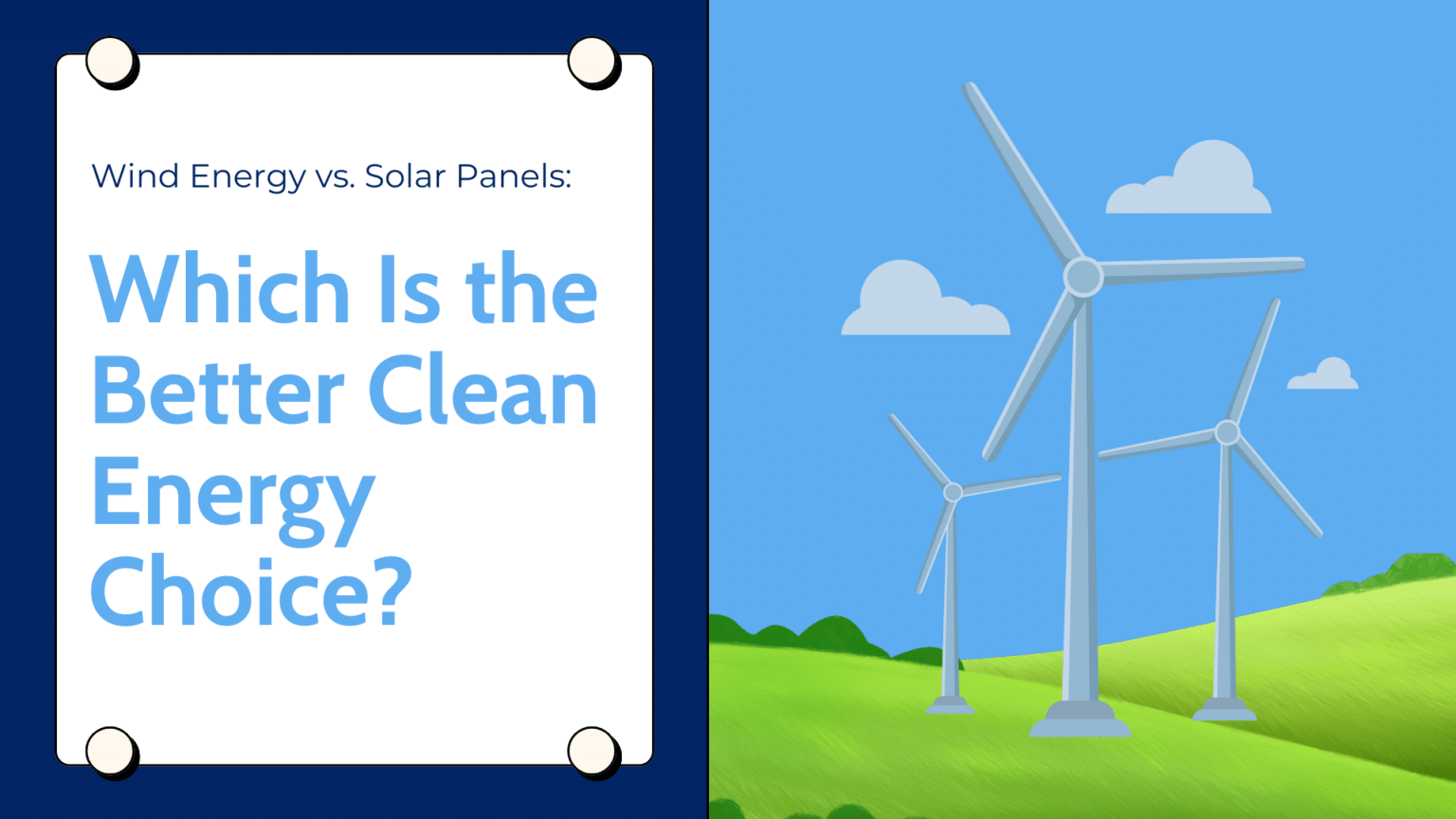 Wind Energy vs. Solar Panels:

Which Is the Better Clean Energy Choice?